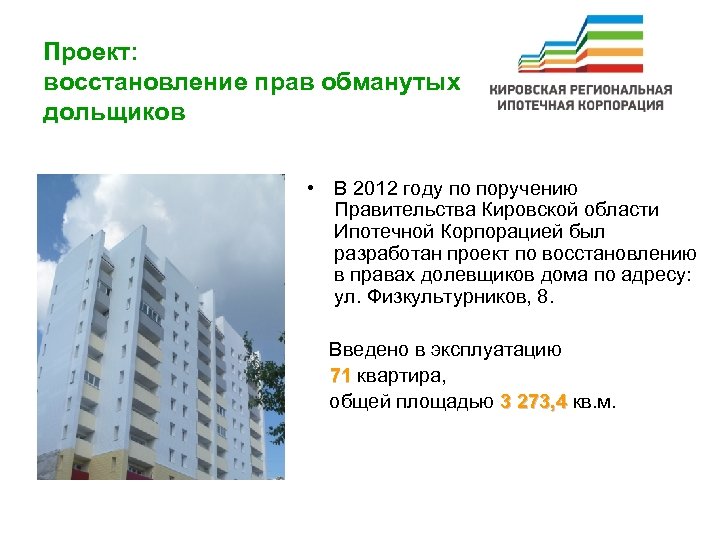 Проект:
восстановление прав обманутых дольщиков

КИРОВСКАЯ РЕГИОНАЛЬНАЯ ИПОТЕЧНАЯ КОРПОРАЦИЯ

• В 2012 году по поручению Правительства Кировской области Ипотечной Корпорацией был разработан проект по восстановлению в правах долевщиков дома по адресу: ул. Физкультурников, 8.

Введено в эксплуатацию
71 квартира,
общей площадью 3 273,4 кв.м.